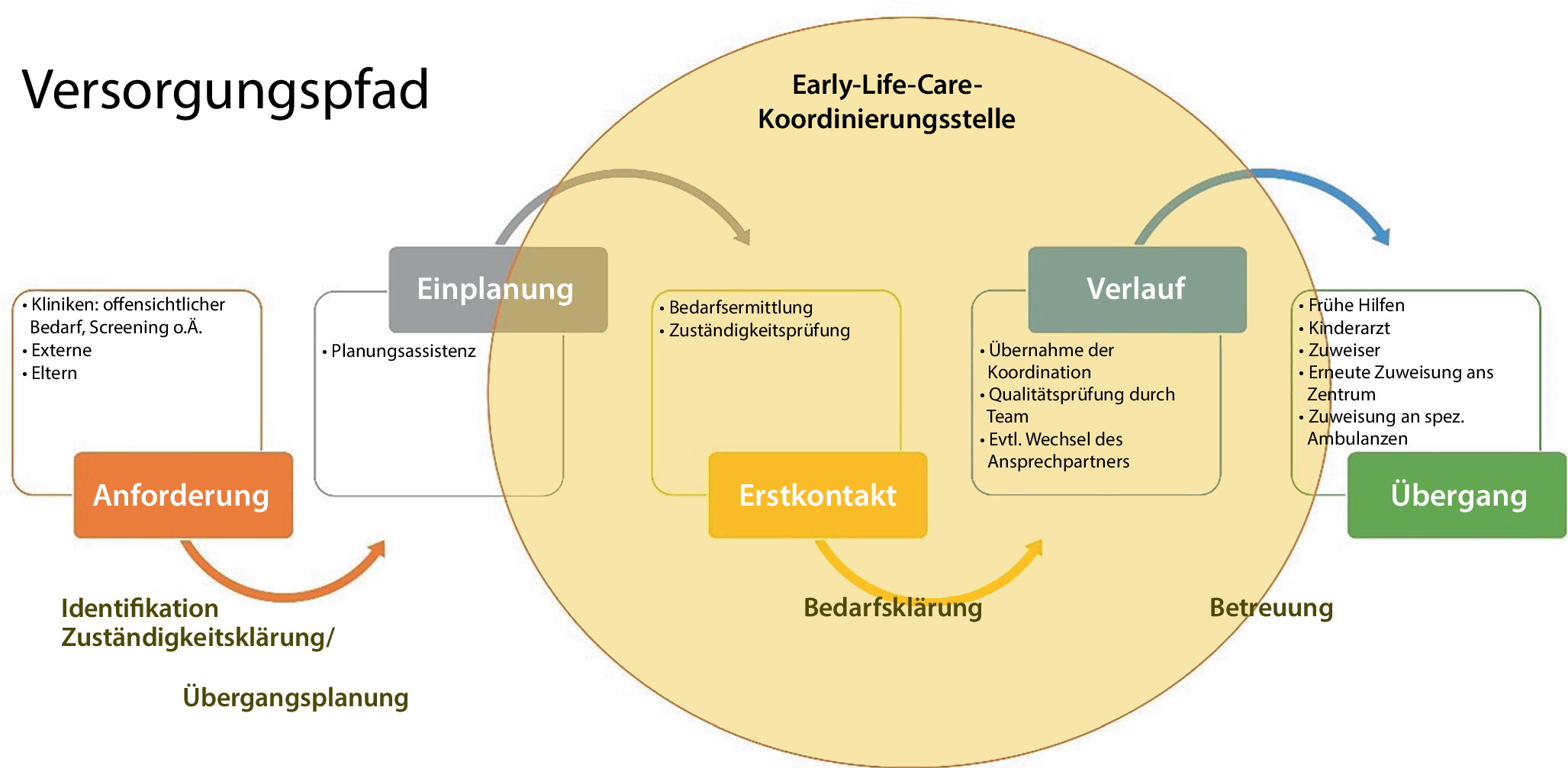 Versorgungspfad

Early-Life-Care-Koordinierungsstelle

• Kliniken: offensichtlicher Bedarf, Screening o.Ä.
• Externe
• Eltern

Anforderung

Einplanung

• Planungsassistenz

• Bedarfsermittlung
• Zuständigkeitsprüfung

Erstkontakt

Verlauf

• Übernahme der Koordination
• Qualitätsprüfung durch Team
• Evtl. Wechsel des Ansprechpartners

• Frühe Hilfen
• Kinderarzt
• Zuweiser
• Erneute Zuweisung ans Zentrum
• Zuweisung an spez. Ambulanzen

Übergang

Identifikation
Zuständigkeitsklärung/

Übergangsplanung

Bedarfsklärung

Betreuung